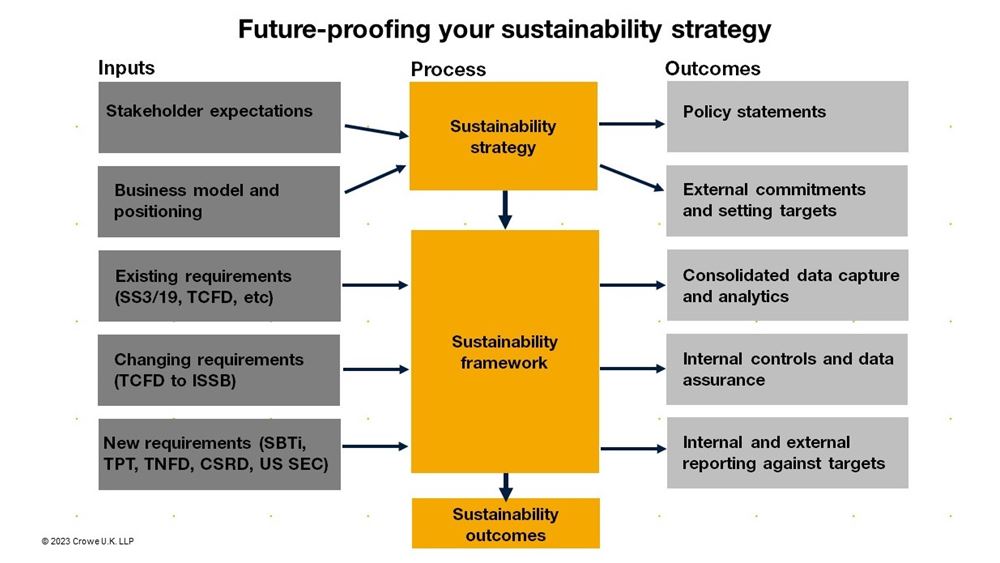 Future-proofing your sustainability strategy

Inputs

Stakeholder expectations

Business model and positioning

Existing requirements (SS3/19, TCFD, etc)

Changing requirements (TCFD to ISSB)

New requirements (SBTi, TPT, TNFD, CSRD, US SEC)

Process

Sustainability strategy

Sustainability framework

Sustainability outcomes

Outcomes

Policy statements

External commitments and setting targets

Consolidated data capture and analytics

Internal controls and data assurance

Internal and external reporting against targets

© 2023 Crowe U.K. LLP